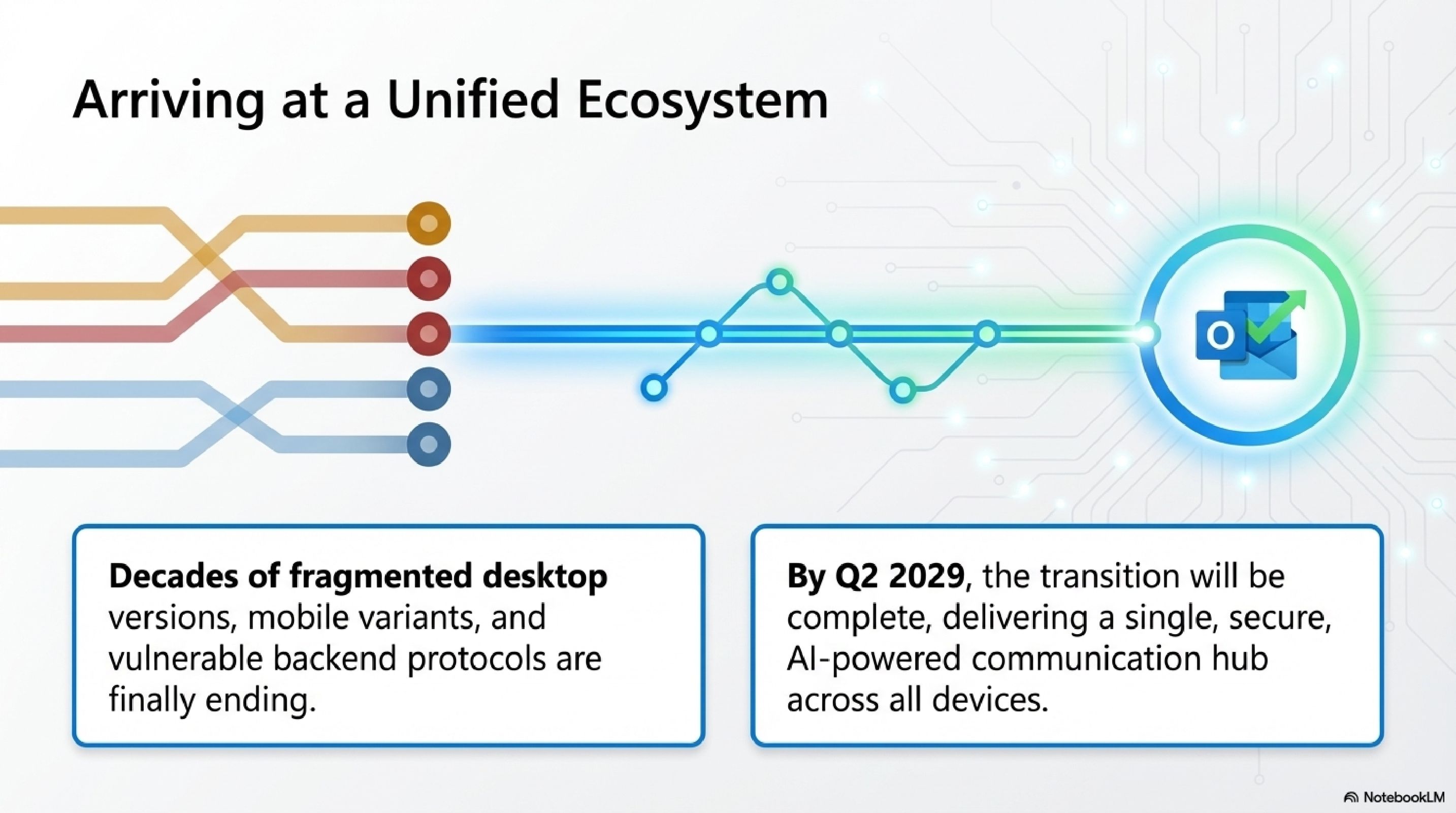 Arriving at a Unified Ecosystem

O

Decades of fragmented desktop versions, mobile variants, and vulnerable backend protocols are finally ending.

By Q2 2029, the transition will be complete, delivering a single, secure, AI-powered communication hub across all devices.

NotebookLM